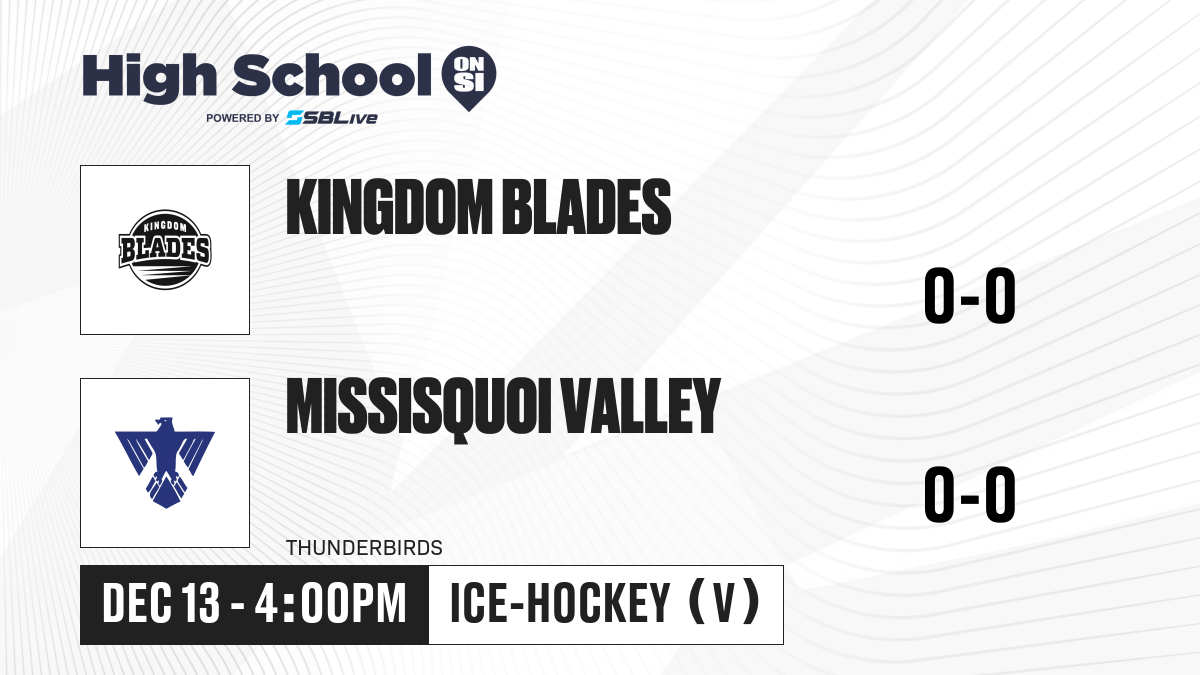 High School ON SI
POWERED BY SBLive

KINGDOM BLADES

KINGDOM BLADES

0-0

MISSISQUOI VALLEY

0-0

THUNDERBIRDS

DEC 13 - 4:00PM

ICE-HOCKEY (V)